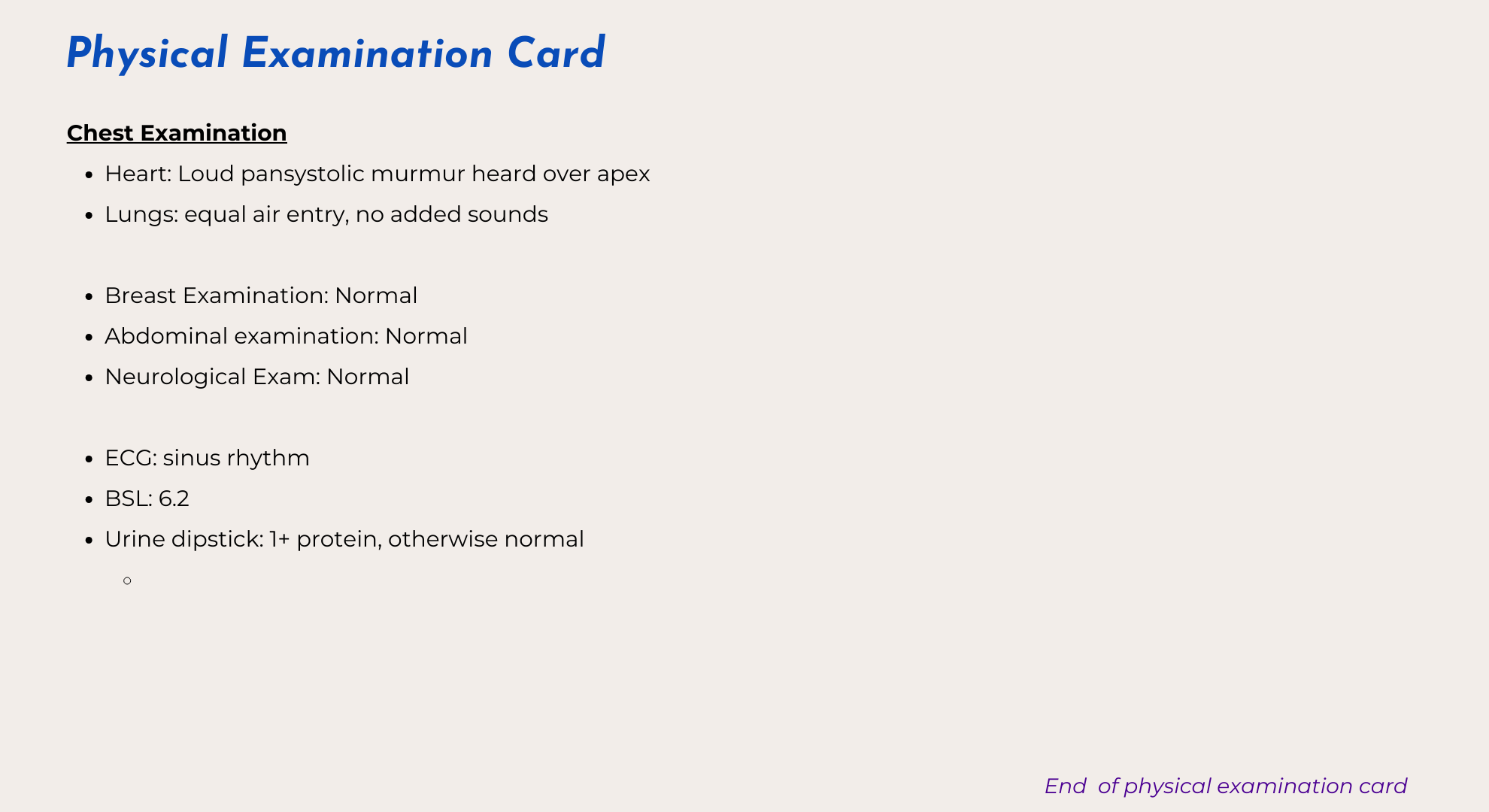 Physical Examination Card

Chest Examination

- Heart: Loud pansystolic murmur heard over apex
- Lungs: equal air entry, no added sounds

- Breast Examination: Normal
- Abdominal examination: Normal
- Neurological Exam: Normal

- ECG: sinus rhythm
- BSL: 6.2
- Urine dipstick: 1+ protein, otherwise normal

End of physical examination card